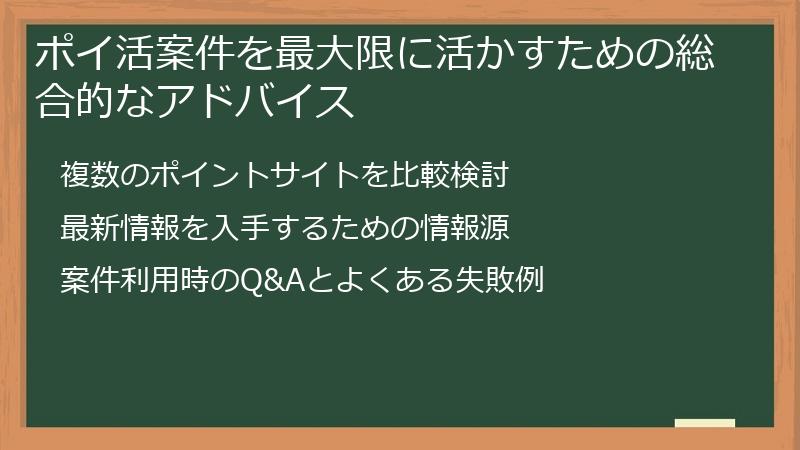 ポイ活案件を最大限に活かすための総合的なアドバイス

複数のポイントサイトを比較検討

最新情報を入手するための情報源

案件利用時のQ&Aとよくある失敗例